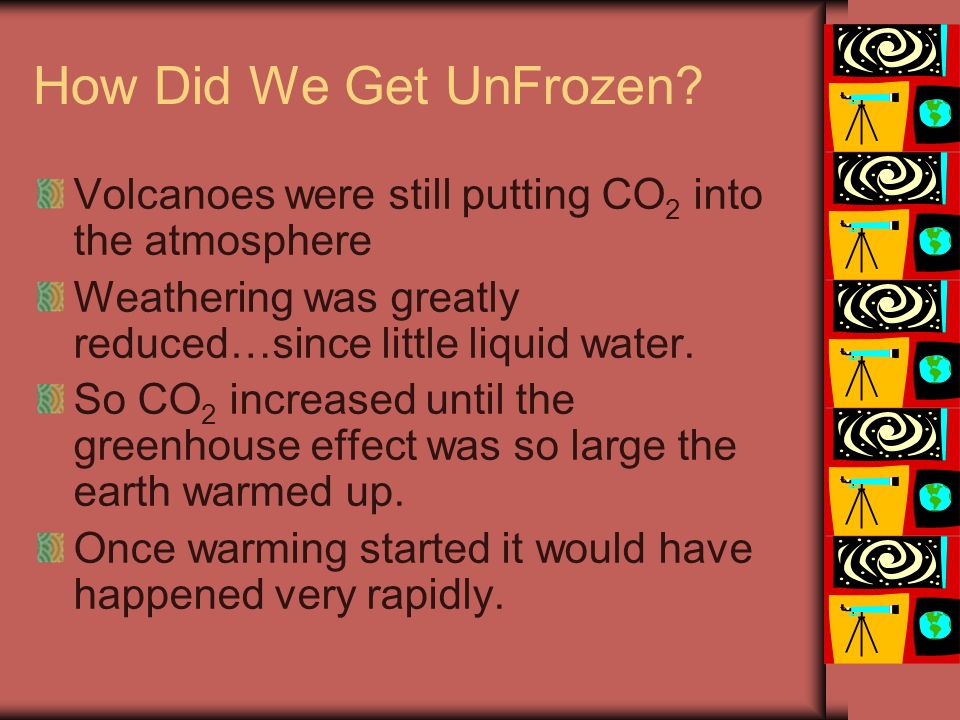 How Did We Get UnFrozen?

Volcanoes were still putting $CO_2$ into the atmosphere

Weathering was greatly reduced…since little liquid water.

So $CO_2$ increased until the greenhouse effect was so large the earth warmed up.

Once warming started it would have happened very rapidly.